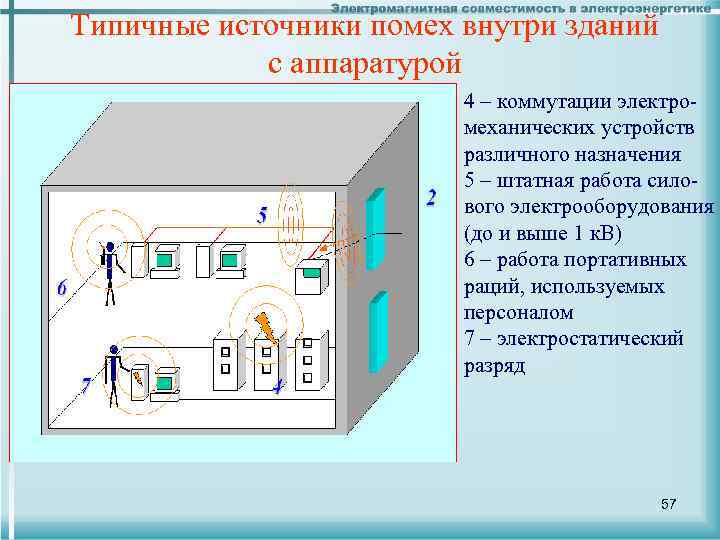 Электромагнитная совместимость в электроэнергетике

Типичные источники помех внутри зданий с аппаратурой

5

2

6

7

4

4 – коммутации электромеханических устройств различного назначения
5 – штатная работа силового электрооборудования (до и выше 1 кВ)
6 – работа портативных раций, используемых персоналом
7 – электростатический разряд

57